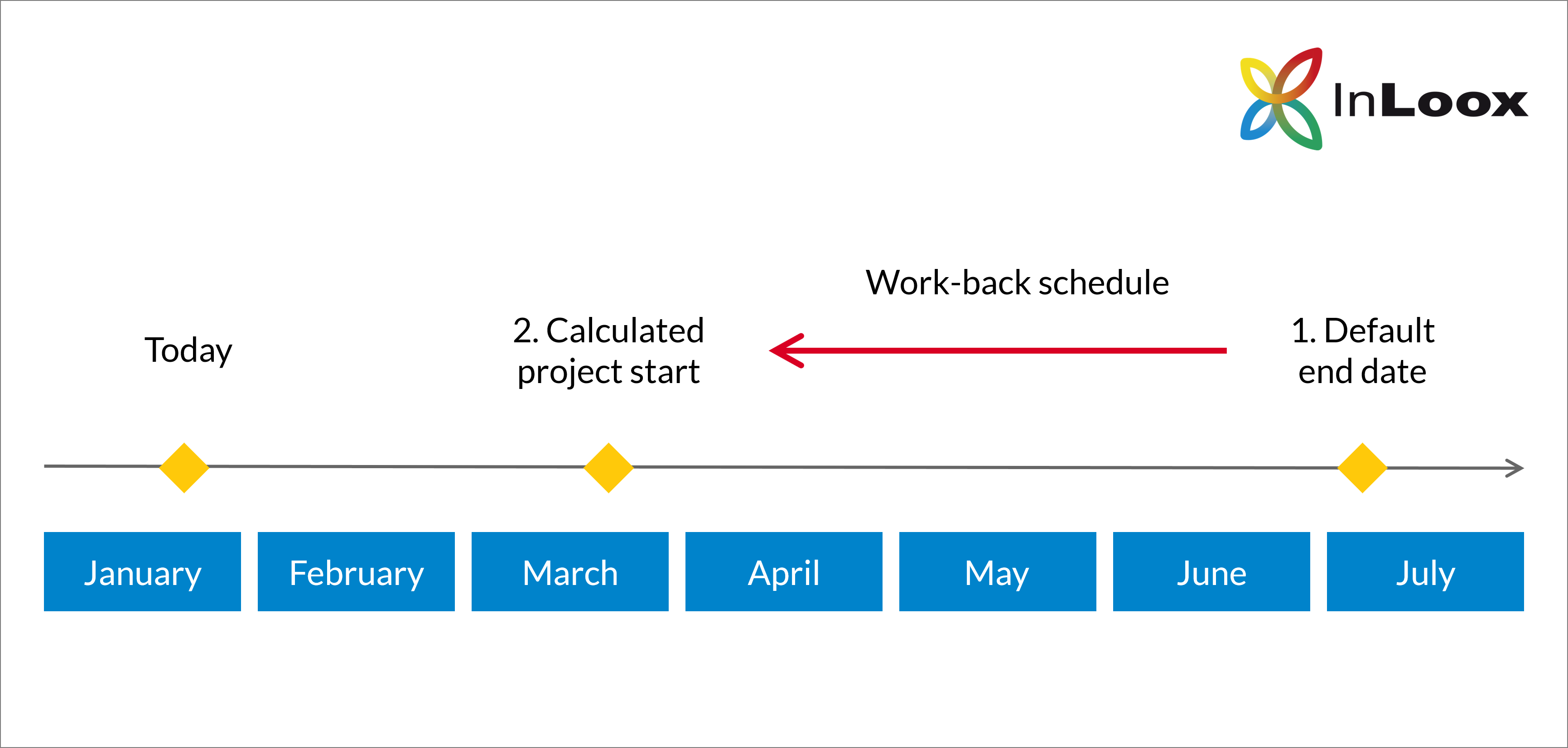 InLoox

Work-back schedule

Today

2. Calculated project start

1. Default end date

January

February

March

April

May

June

July